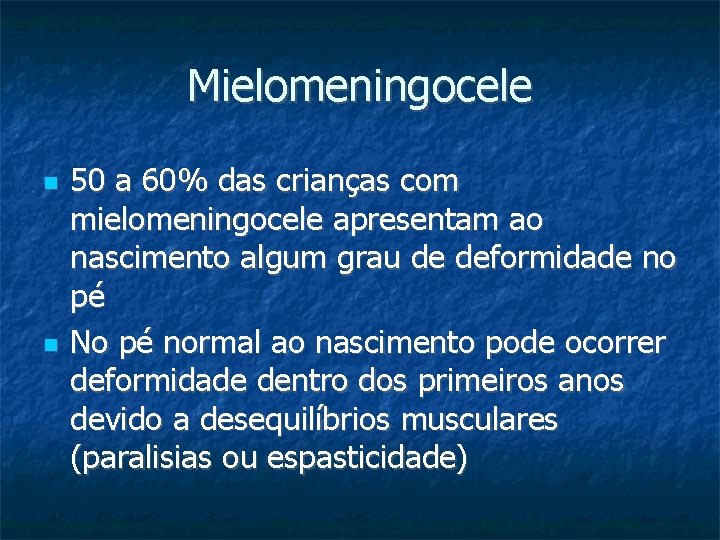 Mielomeningocele

- 50 a 60% das crianças com mielomeningocele apresentam ao nascimento algum grau de deformidade no pé
- No pé normal ao nascimento pode ocorrer deformidade dentro dos primeiros anos devido a desequilíbrios musculares (paralisias ou espasticidade)